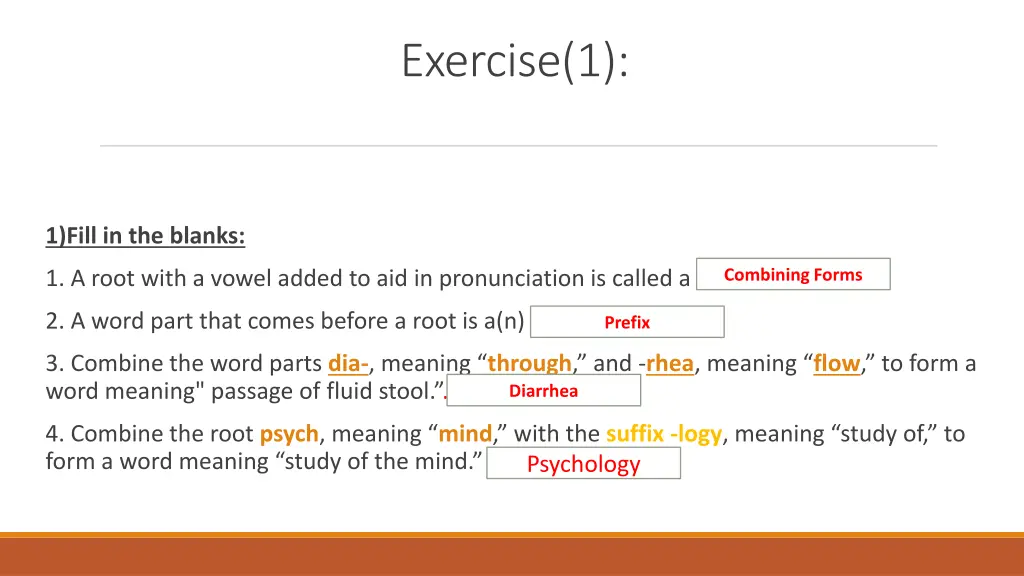 Exercise(1):

1)Fill in the blanks:

1. A root with a vowel added to aid in pronunciation is called a Combining Forms

2. A word part that comes before a root is a(n) Prefix

3. Combine the word parts dia-, meaning “through,” and -rhea, meaning “flow,” to form a word meaning" passage of fluid stool.”. Diarrhea

4. Combine the root psych, meaning “mind,” with the suffix -logy, meaning “study of,” to form a word meaning “study of the mind.” Psychology